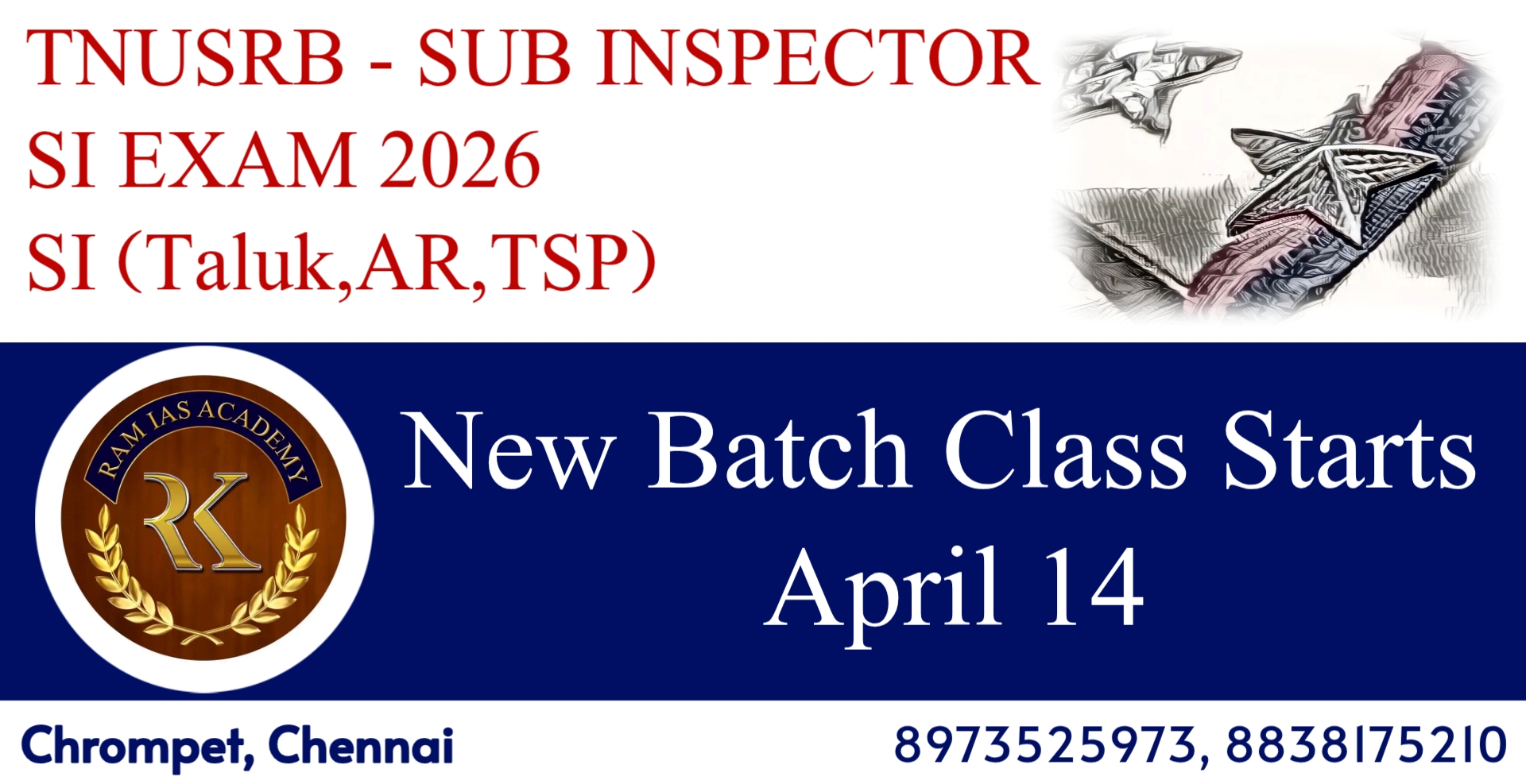 TNUSRB - SUB INSPECTOR
SI EXAM 2026
SI (Taluk,AR,TSP)

RAM IAS ACADEMY
RK

New Batch Class Starts
April 14

Chrompet, Chennai

8973525973, 8838175210